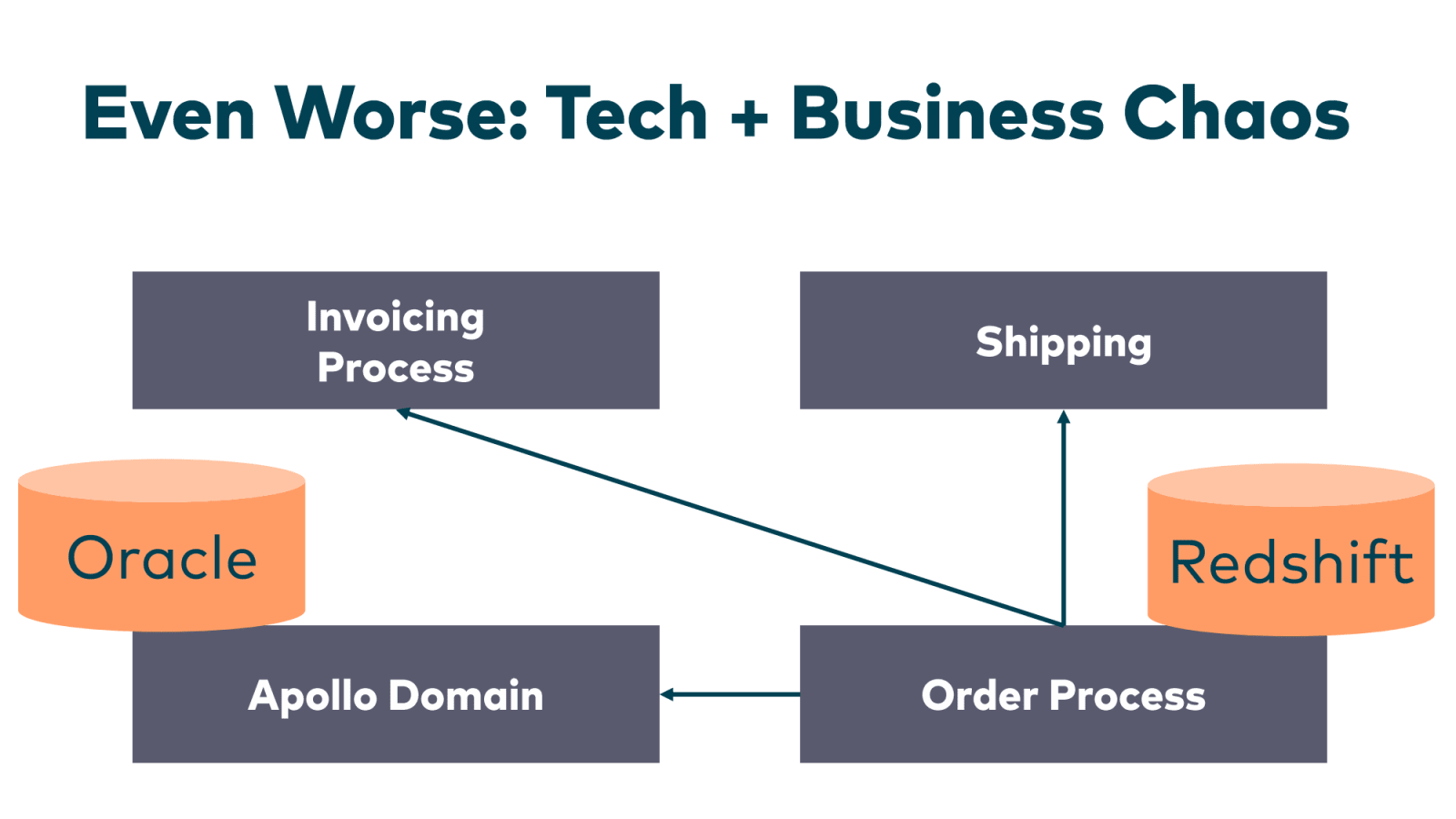 Even Worse: Tech + Business Chaos

Invoicing Process

Shipping

Oracle

Redshift

Apollo Domain

Order Process